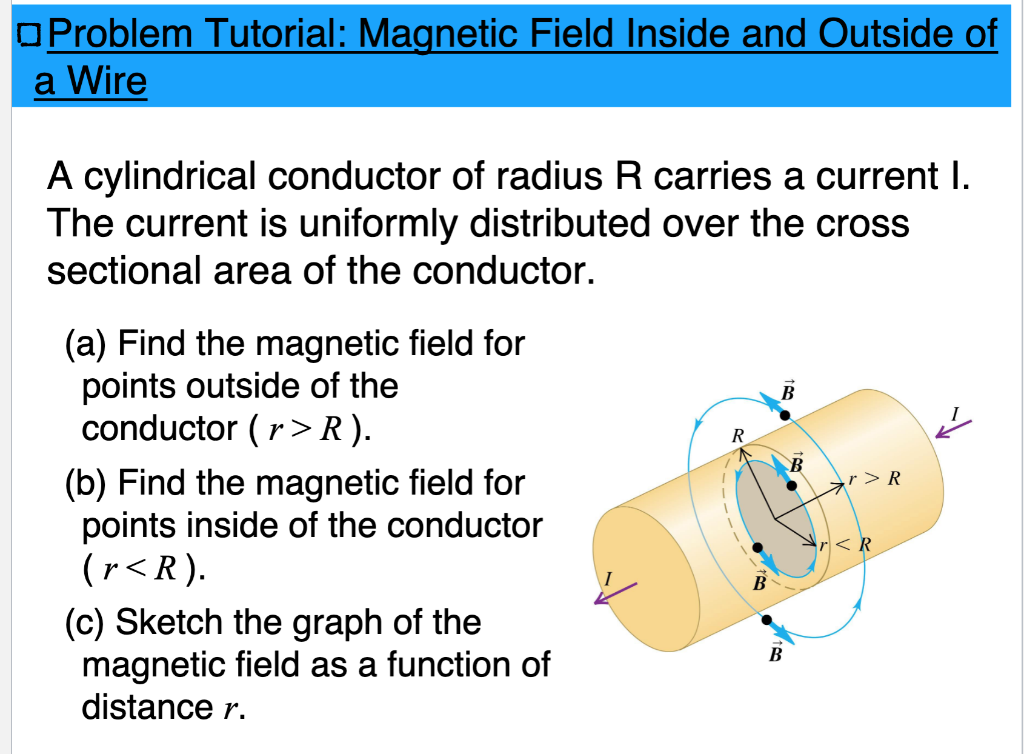 Problem Tutorial: Magnetic Field Inside and Outside of a Wire

A cylindrical conductor of radius R carries a current I. The current is uniformly distributed over the cross sectional area of the conductor.

(a) Find the magnetic field for points outside of the conductor ( $r > R$ ).

(b) Find the magnetic field for points inside of the conductor ( $r < R$ ).

(c) Sketch the graph of the magnetic field as a function of distance $r$.

$\vec{B}$
$I$
$R$
$\vec{B}$
$r > R$
$r < R$
$I$
$\vec{B}$
$\vec{B}$